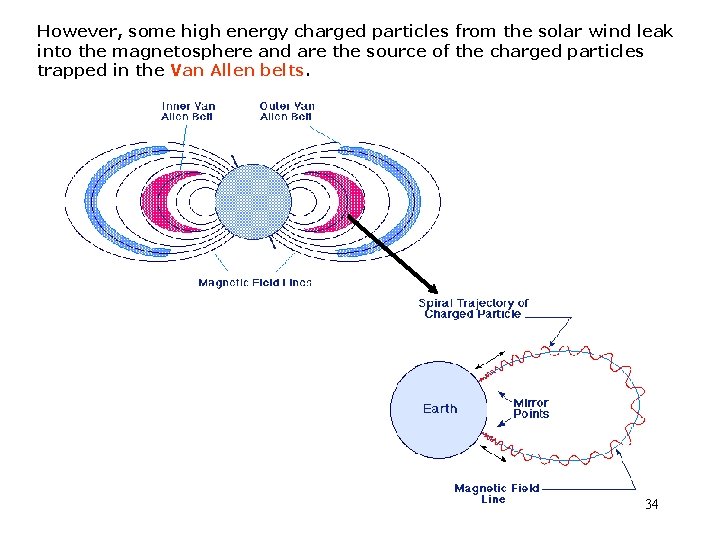 However, some high energy charged particles from the solar wind leak into the magnetosphere and are the source of the charged particles trapped in the Van Allen belts.

Inner Van Allen Belt

Outer Van Allen Belt

Magnetic Field Lines

Spiral Trajectory of Charged Particle

Earth

Mirror Points

Magnetic Field Line

34